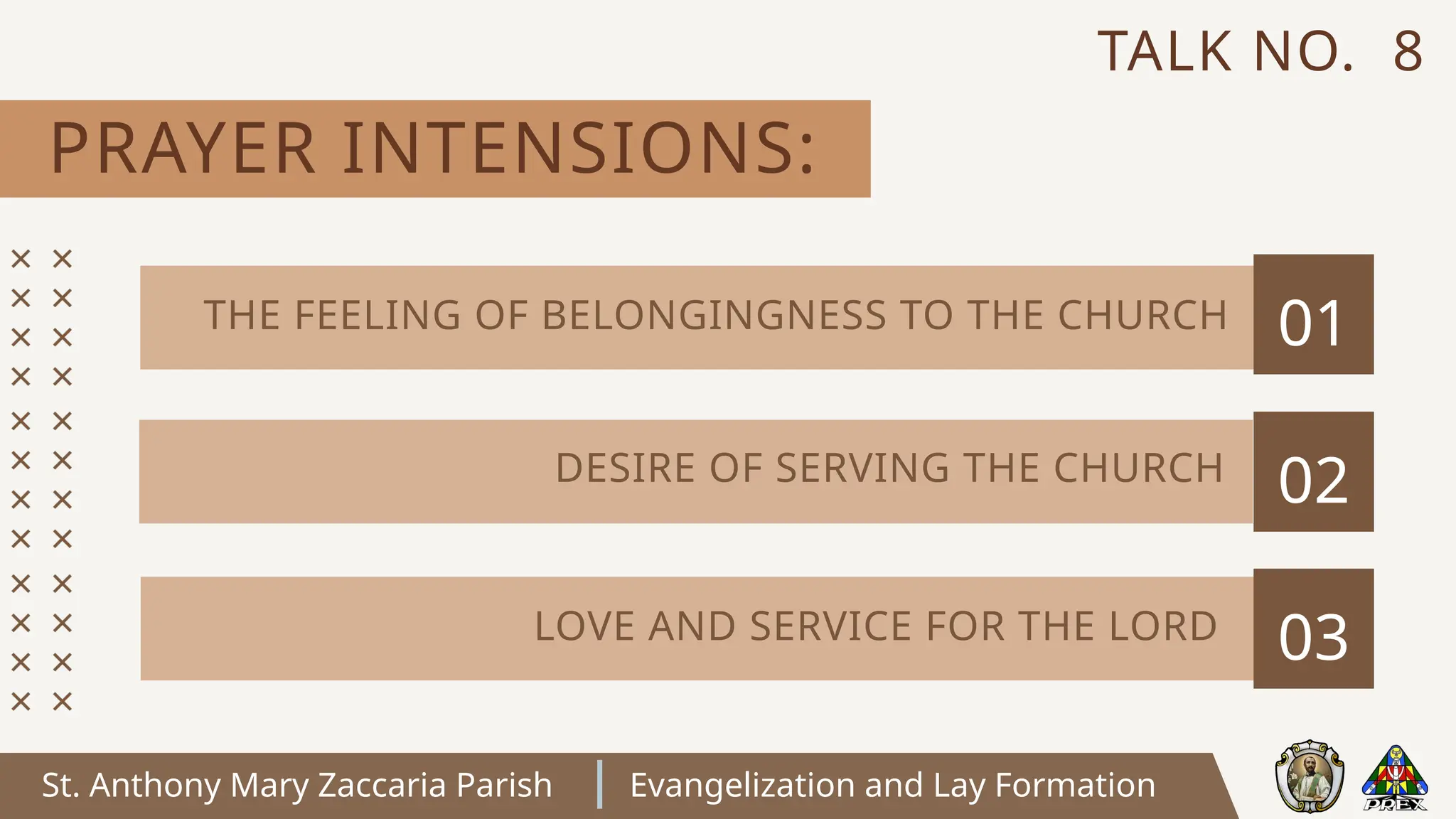 TALK NO. 8

PRAYER INTENSIONS:

THE FEELING OF BELONGINGNESS TO THE CHURCH 01

DESIRE OF SERVING THE CHURCH 02

LOVE AND SERVICE FOR THE LORD 03

St. Anthony Mary Zaccaria Parish | Evangelization and Lay Formation

PREX